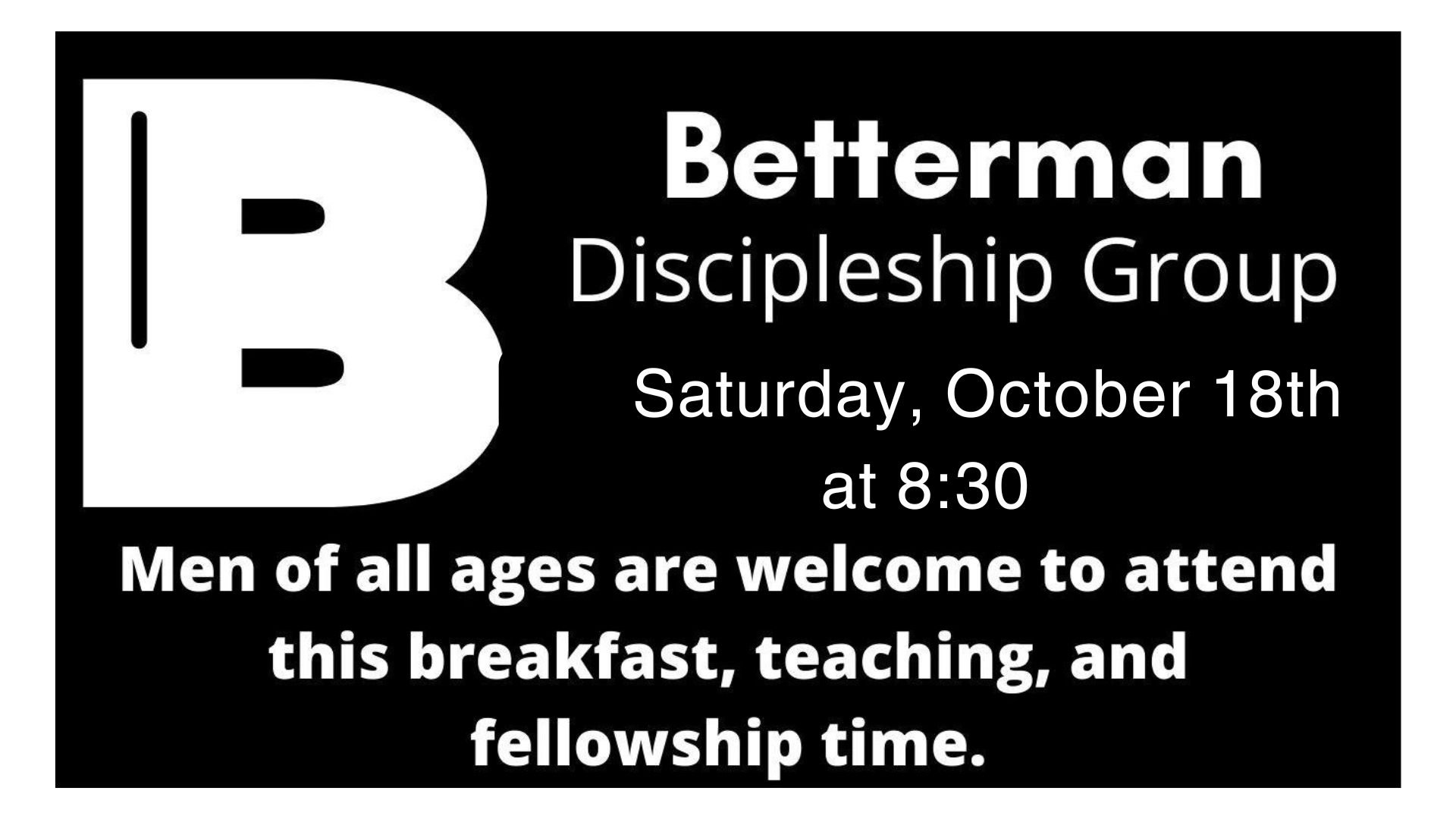 B

Betterman
Discipleship Group

Saturday, October 18th
at 8:30

Men of all ages are welcome to attend this breakfast, teaching, and fellowship time.